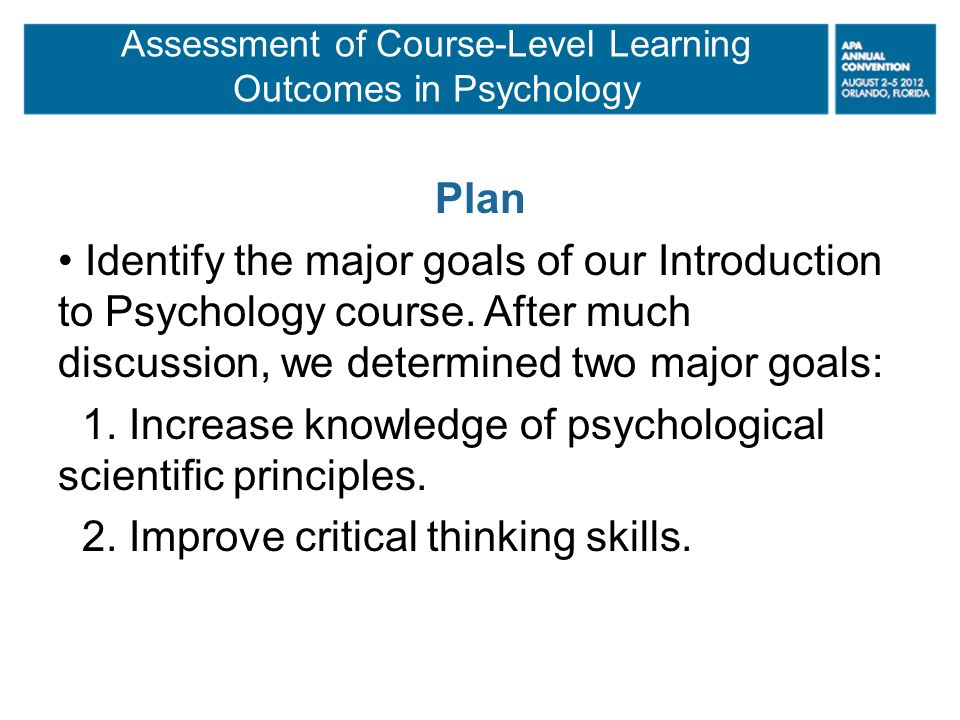 Assessment of Course-Level Learning Outcomes in Psychology

APA ANNUAL CONVENTION
AUGUST 2–5 2012
ORLANDO, FLORIDA

Plan

• Identify the major goals of our Introduction to Psychology course. After much discussion, we determined two major goals:

1. Increase knowledge of psychological scientific principles.

2. Improve critical thinking skills.